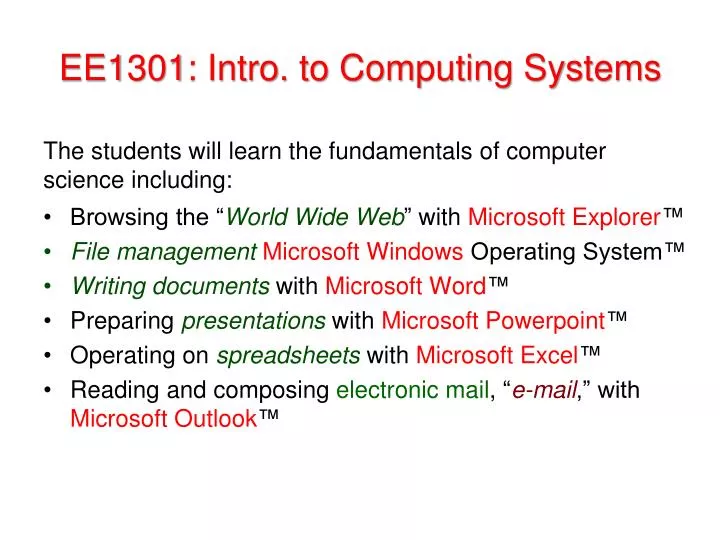 EE1301: Intro. to Computing Systems

The students will learn the fundamentals of computer science including:

• Browsing the “World Wide Web” with Microsoft Explorer™
• File management Microsoft Windows Operating System™
• Writing documents with Microsoft Word™
• Preparing presentations with Microsoft Powerpoint™
• Operating on spreadsheets with Microsoft Excel™
• Reading and composing electronic mail, “e-mail,” with Microsoft Outlook™